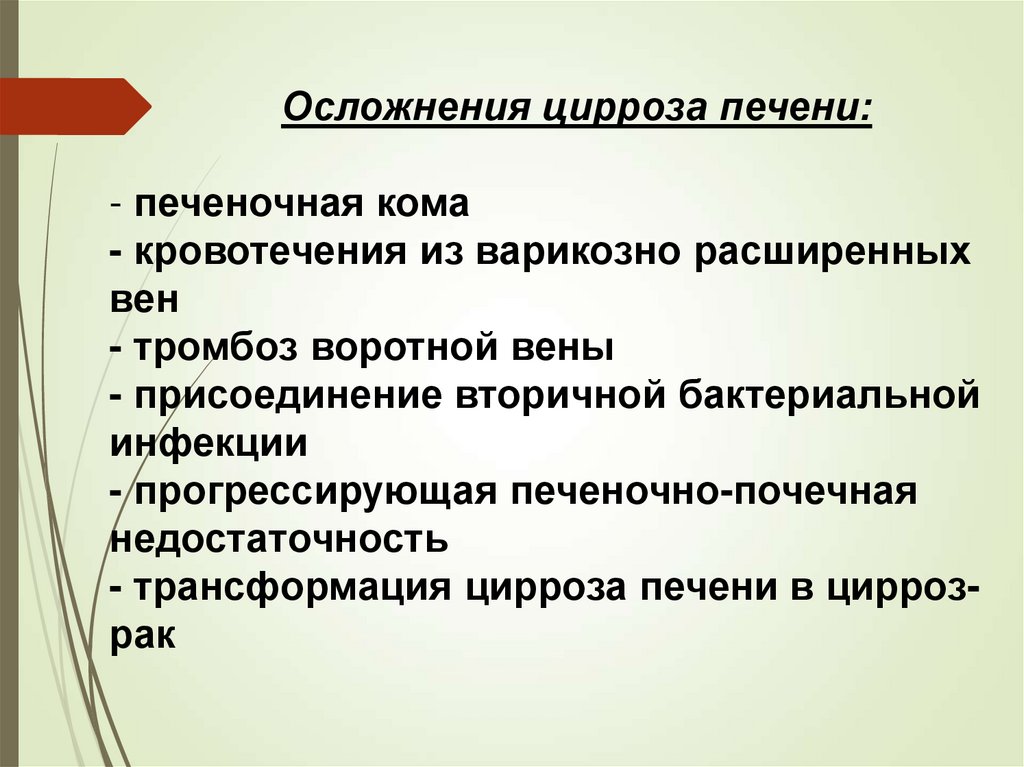 Осложнения цирроза печени:

- печеночная кома
- кровотечения из варикозно расширенных вен
- тромбоз воротной вены
- присоединение вторичной бактериальной инфекции
- прогрессирующая печеночно-почечная недостаточность
- трансформация цирроза печени в цирроз-рак